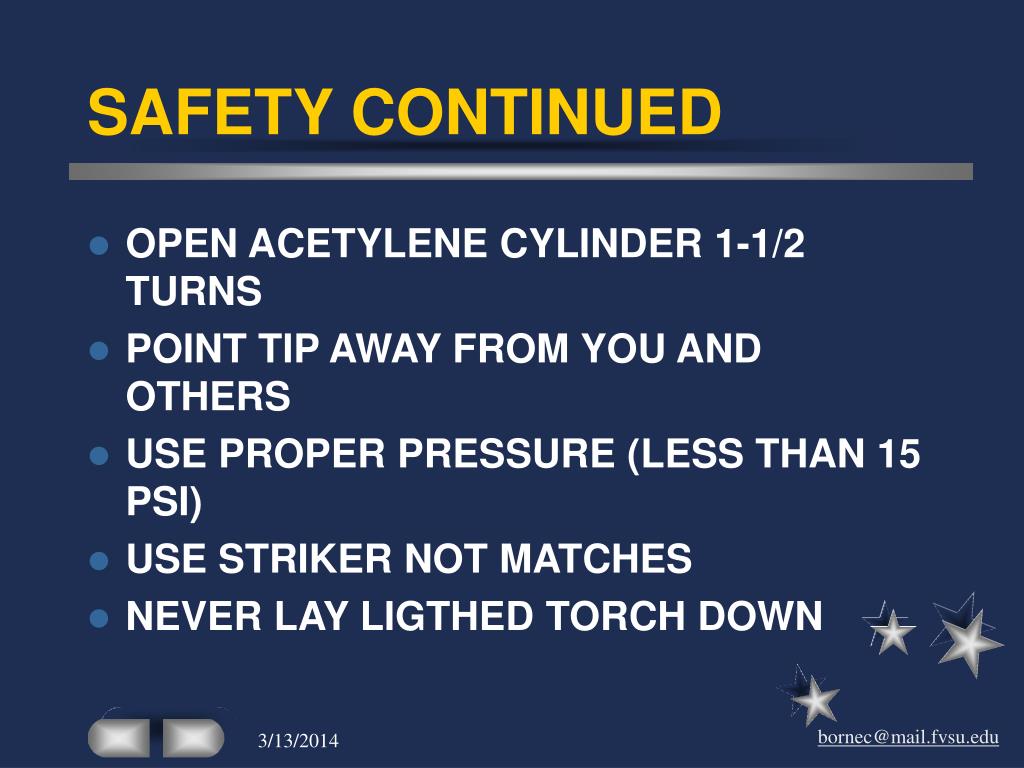 SAFETY CONTINUED

- OPEN ACETYLENE CYLINDER 1-1/2 TURNS
- POINT TIP AWAY FROM YOU AND OTHERS
- USE PROPER PRESSURE (LESS THAN 15 PSI)
- USE STRIKER NOT MATCHES
- NEVER LAY LIGTHED TORCH DOWN

3/13/2014

bornec@mail.fvsu.edu